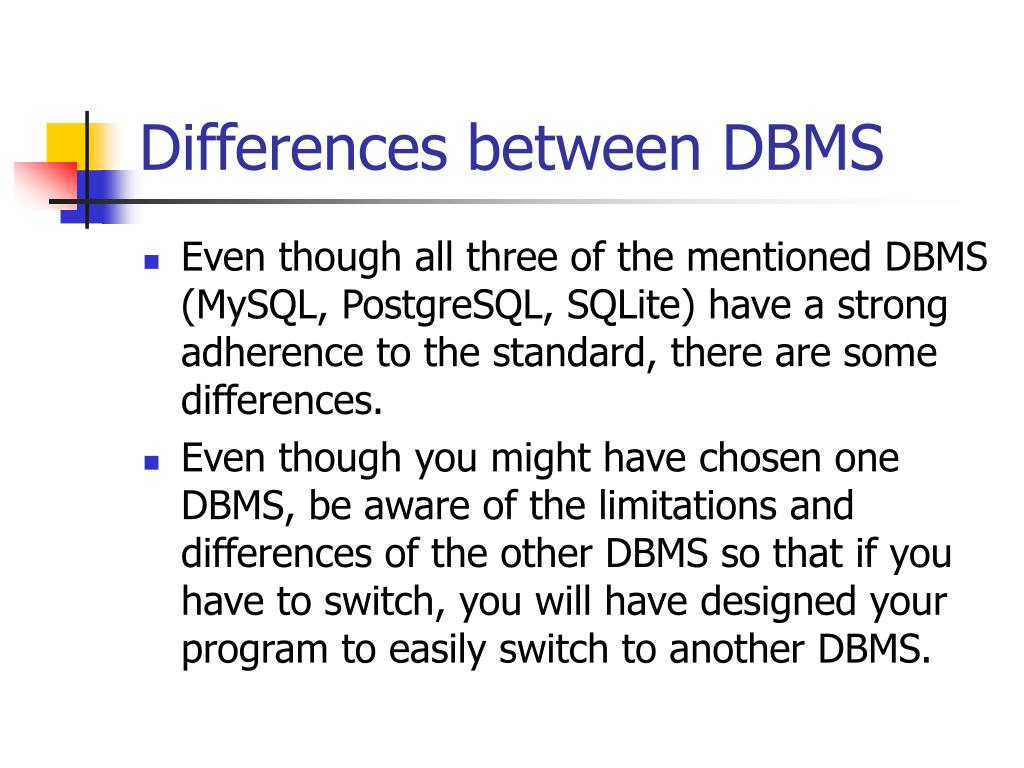 Differences between DBMS

- Even though all three of the mentioned DBMS (MySQL, PostgreSQL, SQLite) have a strong adherence to the standard, there are some differences.
- Even though you might have chosen one DBMS, be aware of the limitations and differences of the other DBMS so that if you have to switch, you will have designed your program to easily switch to another DBMS.